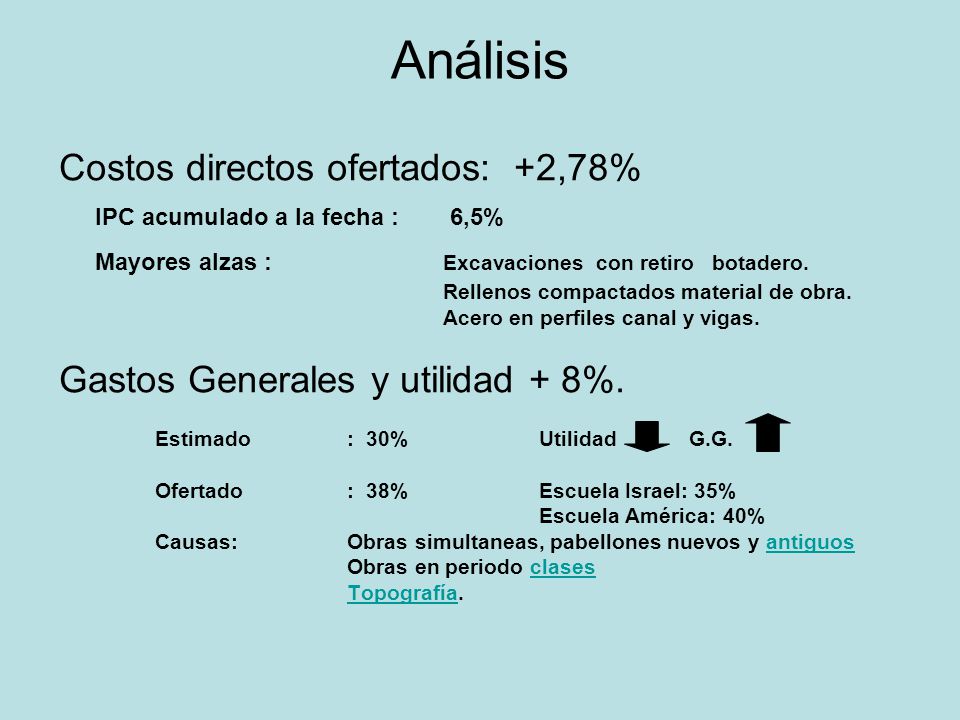 Análisis

Costos directos ofertados: +2,78%

IPC acumulado a la fecha : 6,5%

Mayores alzas : Excavaciones con retiro botadero.
Rellenos compactados material de obra.
Acero en perfiles canal y vigas.

Gastos Generales y utilidad + 8%.

Estimado : 30% Utilidad G.G.

Ofertado : 38% Escuela Israel: 35%
Escuela América: 40%

Causas: Obras simultaneas, pabellones nuevos y antiguos
Obras en periodo clases
Topografía.